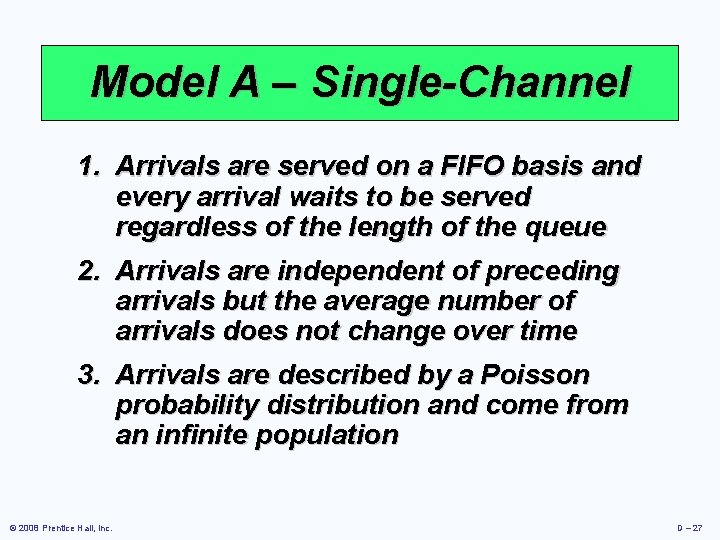 Model A – Single-Channel

1. Arrivals are served on a FIFO basis and every arrival waits to be served regardless of the length of the queue

2. Arrivals are independent of preceding arrivals but the average number of arrivals does not change over time

3. Arrivals are described by a Poisson probability distribution and come from an infinite population

© 2008 Prentice Hall, Inc.

D – 27